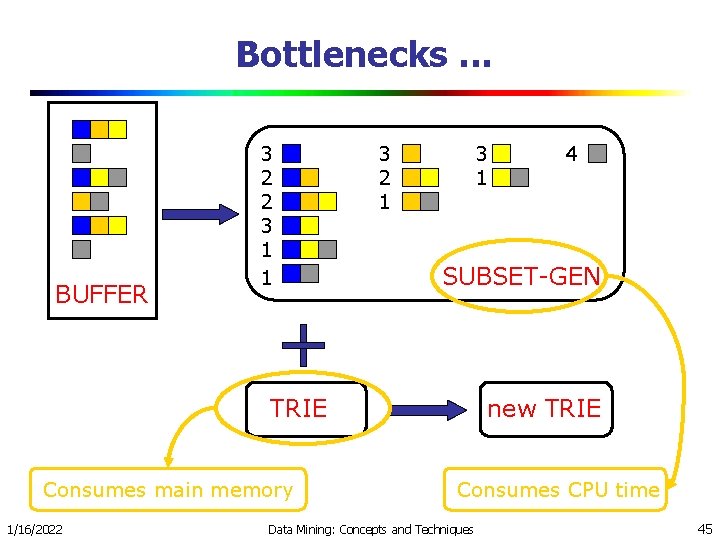 Bottlenecks …

BUFFER

3
2
2
3
1
1

3
2
1

3
1

4

SUBSET-GEN

+

TRIE

new TRIE

Consumes main memory

Consumes CPU time

1/16/2022

Data Mining: Concepts and Techniques

45